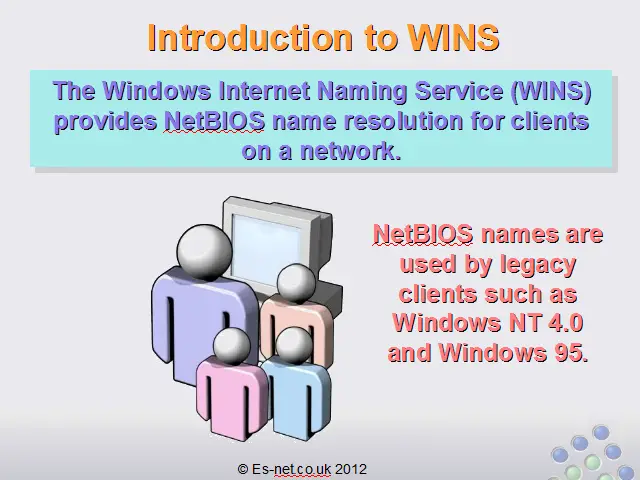 Introduction to WINS

The Windows Internet Naming Service (WINS) provides NetBIOS name resolution for clients on a network.

NetBIOS names are used by legacy clients such as Windows NT 4.0 and Windows 95.

© Es-net.co.uk 2012